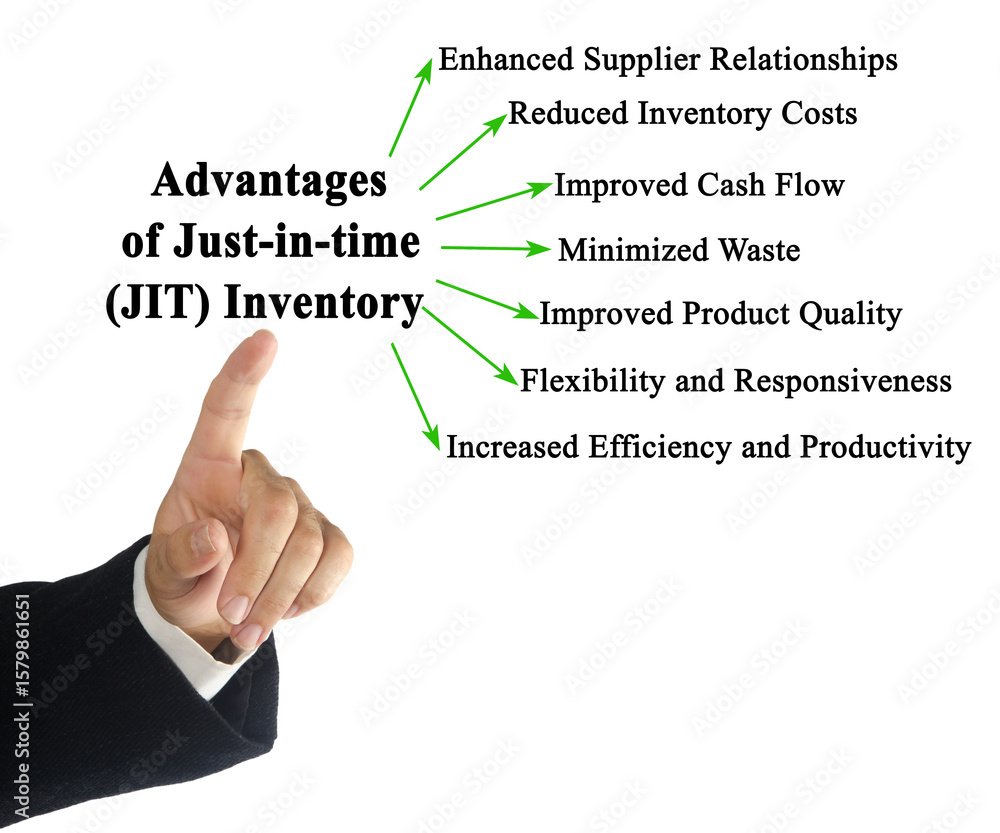 Advantages of Just-in-time (JIT) Inventory

Enhanced Supplier Relationships

Reduced Inventory Costs

Improved Cash Flow

Minimized Waste

Improved Product Quality

Flexibility and Responsiveness

Increased Efficiency and Productivity

Adobe Stock | #1579861651